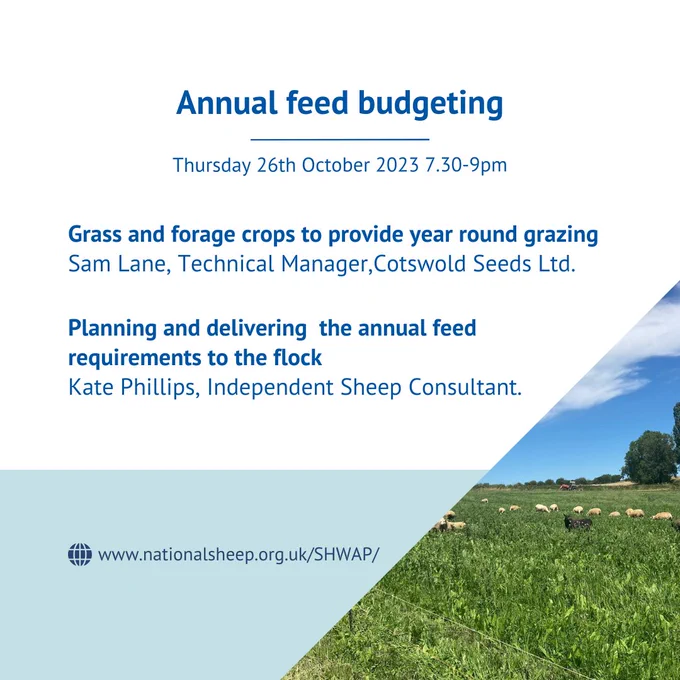 Annual feed budgeting

Thursday 26th October 2023 7.30-9pm

Grass and forage crops to provide year round grazing
Sam Lane, Technical Manager,Cotswold Seeds Ltd.

Planning and delivering  the annual feed requirements to the flock
Kate Phillips, Independent Sheep Consultant.

www.nationalsheep.org.uk/SHWAP/